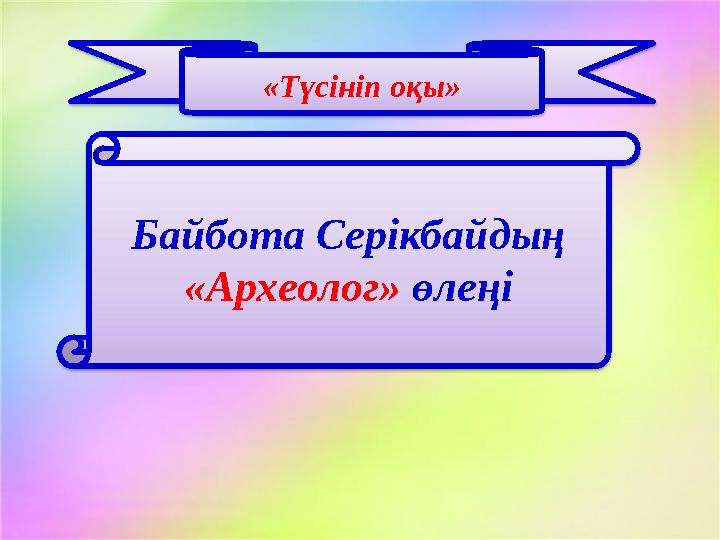 «Түсініп оқы»

Байбота Серікбайдың «Археолог» өлеңі